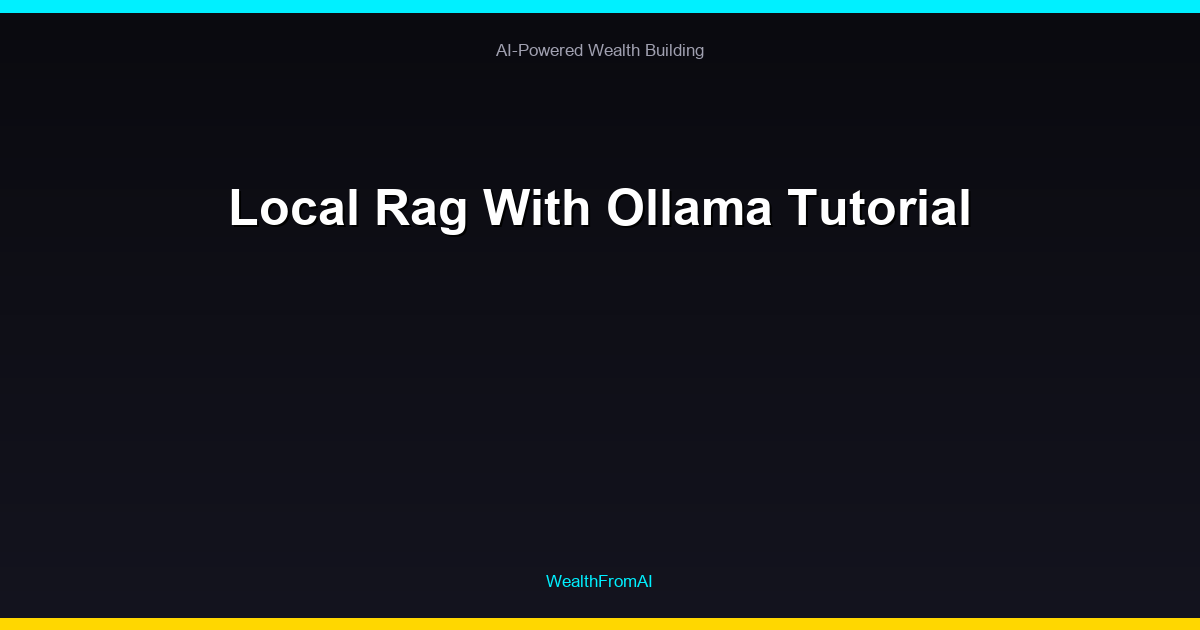 AI-Powered Wealth Building

Local Rag With Ollama Tutorial

WealthFromAI